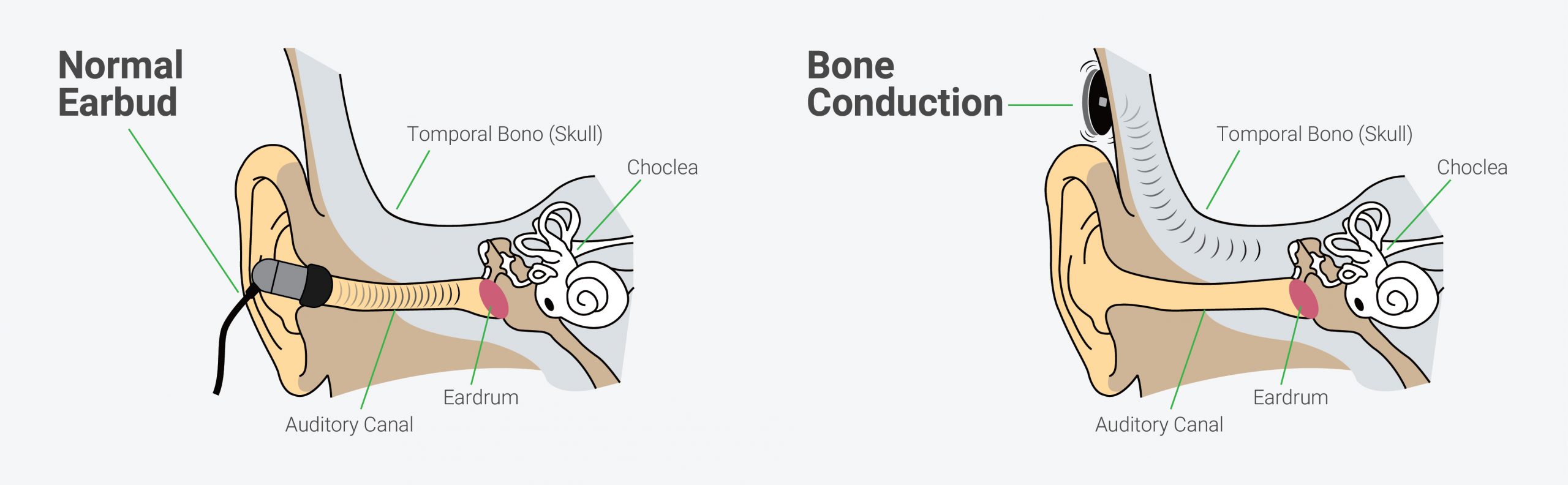 Normal Earbud

Tomporal Bono (Skull)

Choclea

Eardrum

Auditory Canal

Bone Conduction

Tomporal Bono (Skull)

Choclea

Eardrum

Auditory Canal